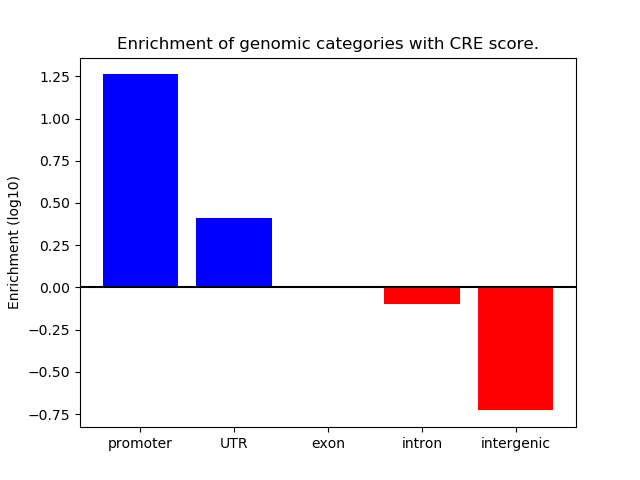 Enrichment of genomic categories with CRE score.

Enrichment (log10)

1.25
1.00
0.75
0.50
0.25
0.00
−0.25
−0.50
−0.75

promoter
UTR
exon
intron
intergenic